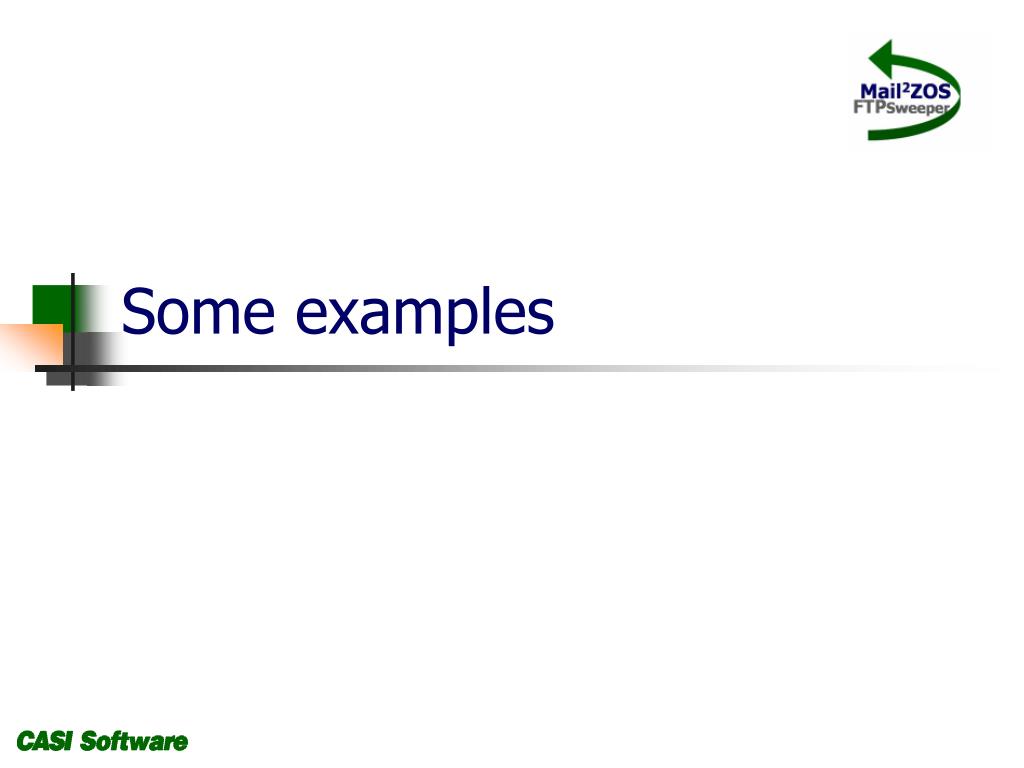 Mail²ZOS
FTPSweeper

Some examples

CASI Software